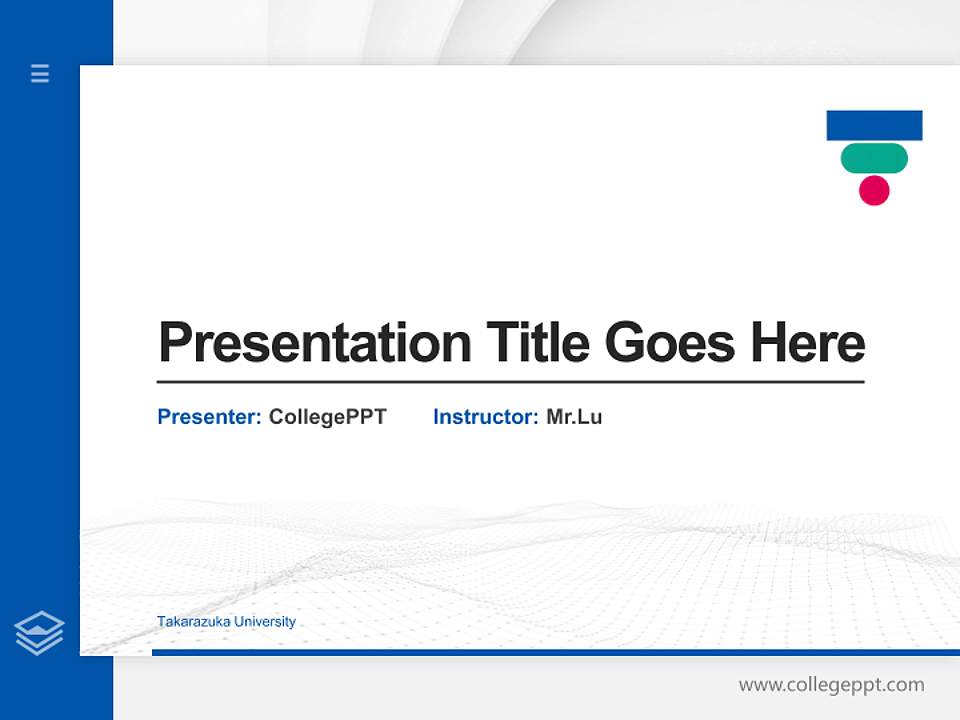 Presentation Title Goes Here

Presenter: CollegePPT Instructor: Mr.Lu

Takarazuka University

www.collegeppt.com